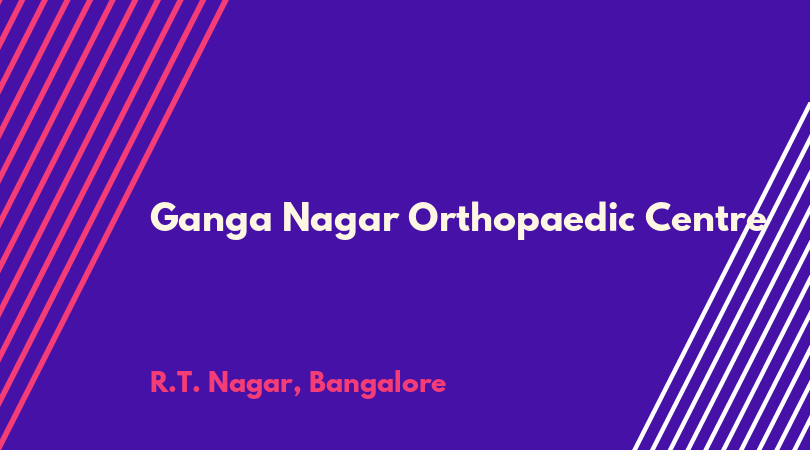 Ganga Nagar Orthopaedic Centre

R.T. Nagar, Bangalore